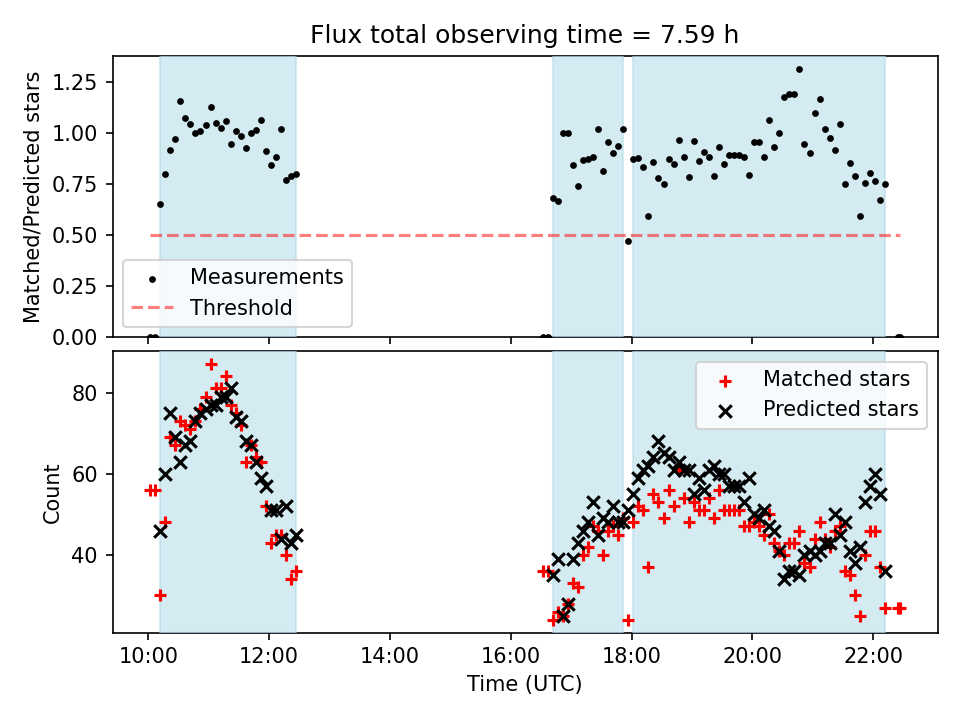 Flux total observing time = 7.59 h

Matched/Predicted stars

1.25
1.00
0.75
0.50
0.25
0.00

Measurements
Threshold

Count

80
60
40

Matched stars
Predicted stars

10:00
12:00
14:00
16:00
18:00
20:00
22:00

Time (UTC)